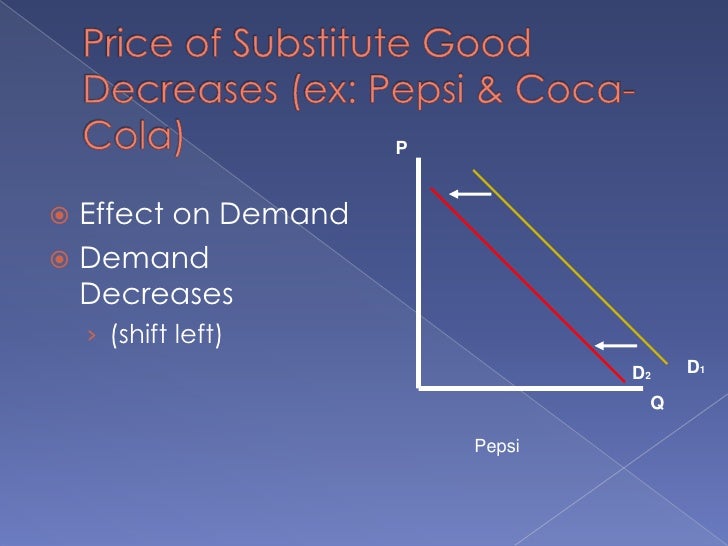 Price of Substitute Good Decreases (ex: Pepsi & Coca-Cola)

Effect on Demand

Demand Decreases

› (shift left)

P

$D_2$

$D_1$

Q

Pepsi